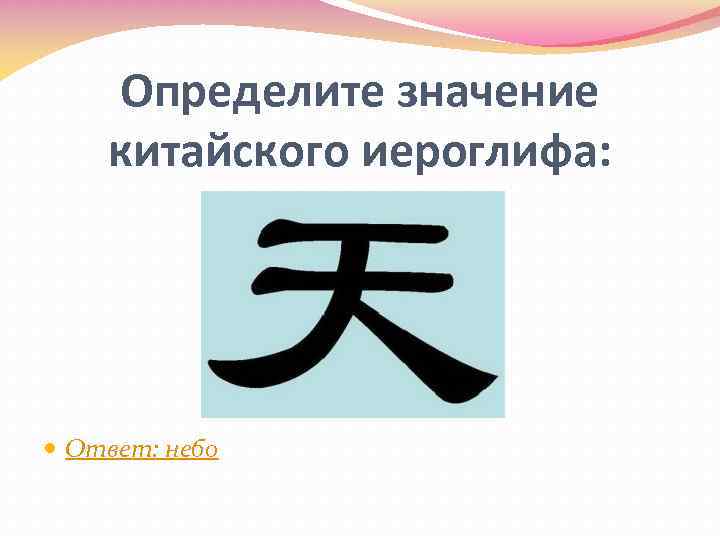 Определите значение китайского иероглифа:

天

• Ответ: небо